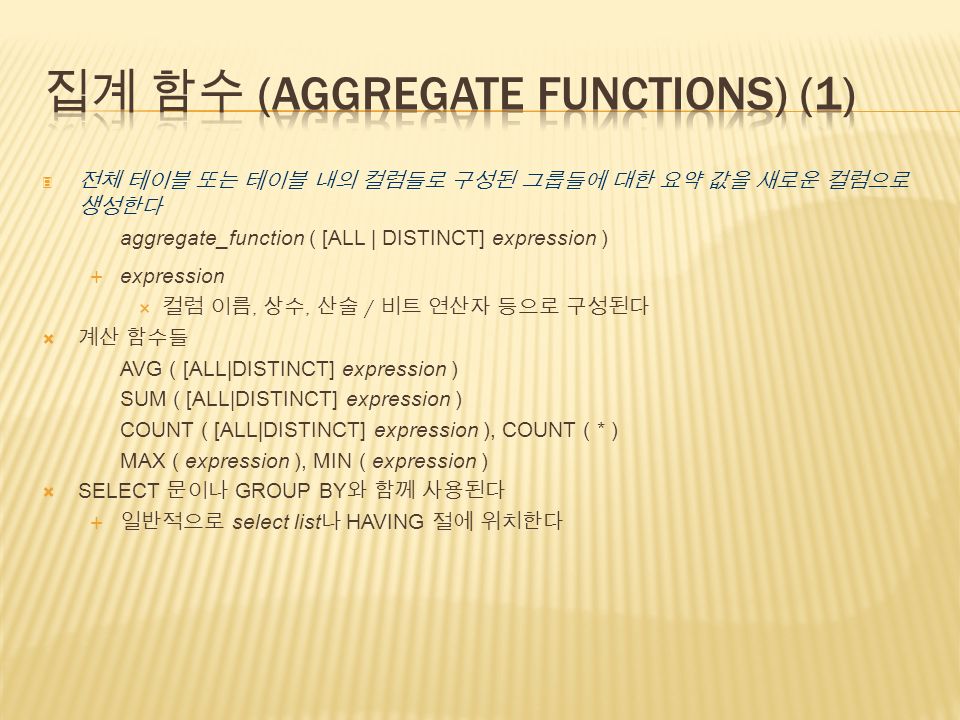 집계 함수 (AGGREGATE FUNCTIONS) (1)

전체 테이블 또는 테이블 내의 컬럼들로 구성된 그룹들에 대한 요약 값을 새로운 컬럼으로 생성한다

aggregate_function ( [ALL | DISTINCT] expression )

expression

컬럼 이름, 상수, 산술 / 비트 연산자 등으로 구성된다

계산 함수들

AVG ( [ALL|DISTINCT] expression )

SUM ( [ALL|DISTINCT] expression )

COUNT ( [ALL|DISTINCT] expression ), COUNT ( * )

MAX ( expression ), MIN ( expression )

SELECT 문이나 GROUP BY와 함께 사용된다

일반적으로 select list나 HAVING 절에 위치한다